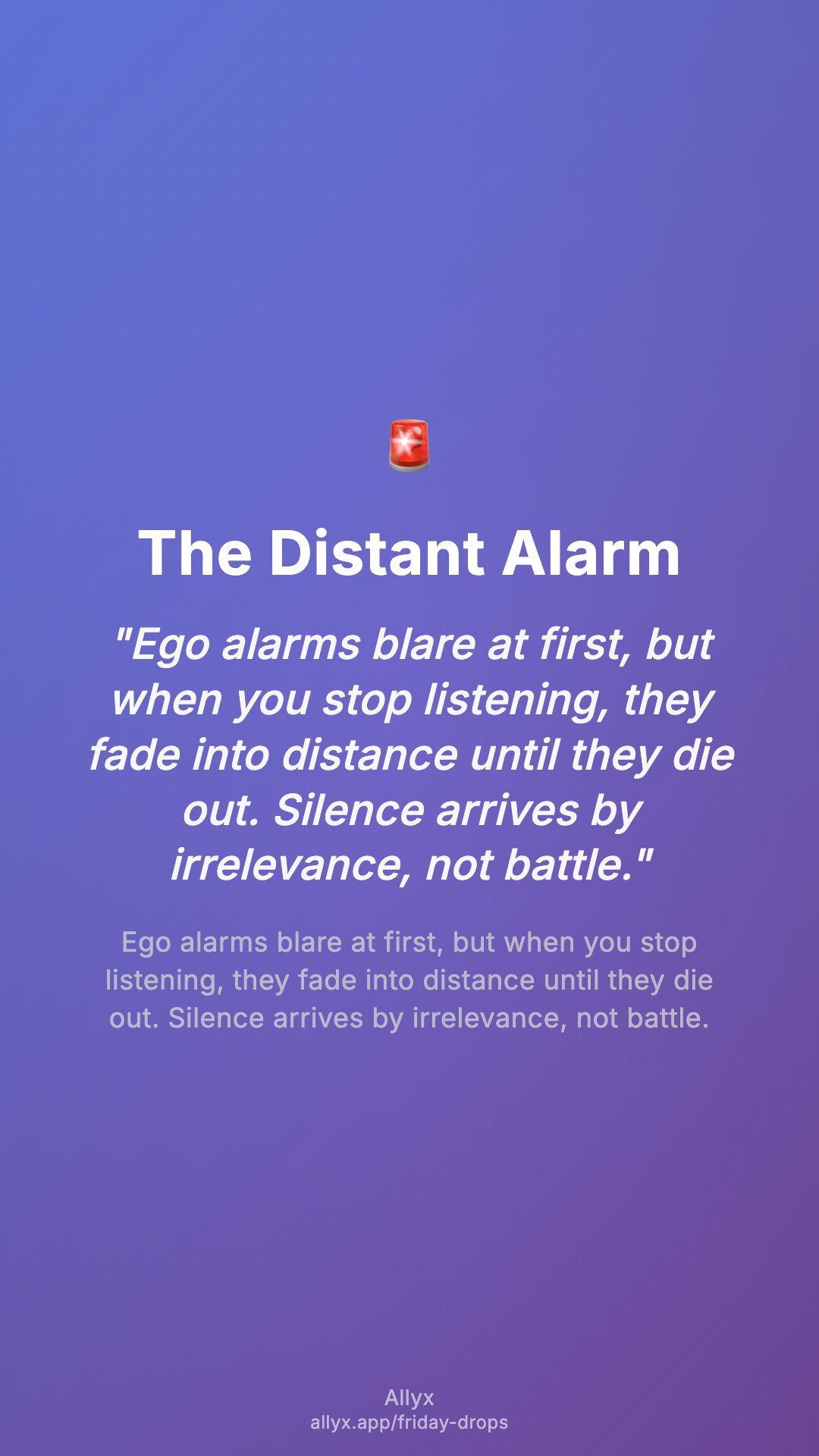 🚨

The Distant Alarm

"Ego alarms blare at first, but when you stop listening, they fade into distance until they die out. Silence arrives by irrelevance, not battle."

Ego alarms blare at first, but when you stop listening, they fade into distance until they die out. Silence arrives by irrelevance, not battle.

Allyx
allyx.app/friday-drops